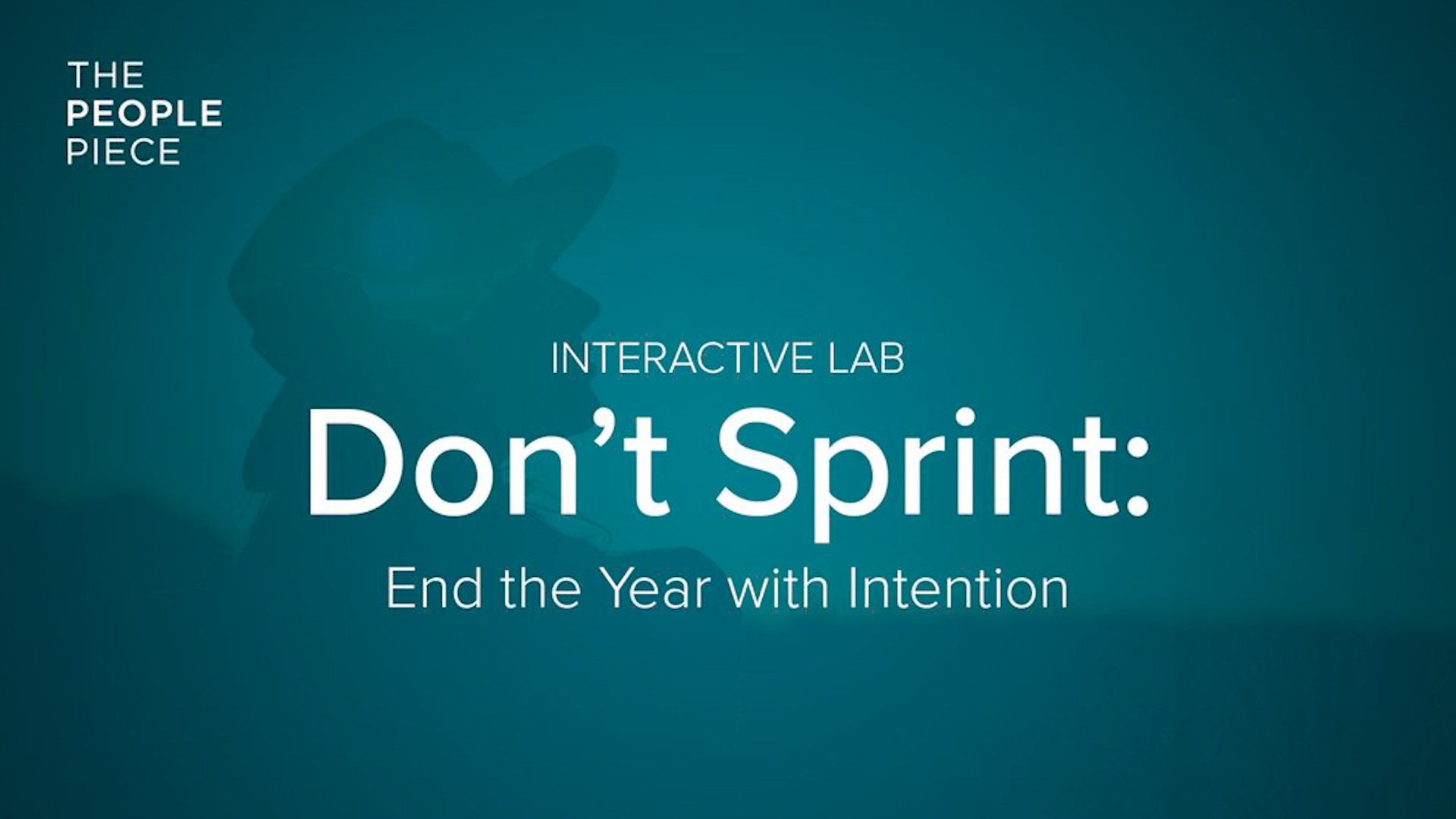 THE
PEOPLE
PIECE

INTERACTIVE LAB

Don’t Sprint:

End the Year with Intention